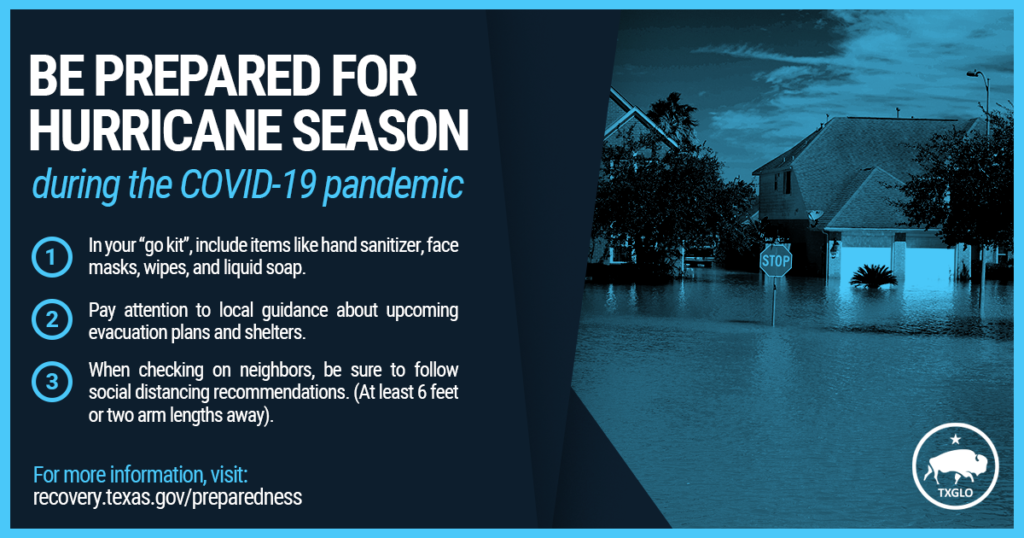 BE PREPARED FOR HURRICANE SEASON

during the COVID-19 pandemic

1 In your "go kit", include items like hand sanitizer, face masks, wipes, and liquid soap.

2 Pay attention to local guidance about upcoming evacuation plans and shelters.

3 When checking on neighbors, be sure to follow social distancing recommendations. (At least 6 feet or two arm lengths away).

For more information, visit:
recovery.texas.gov/preparedness

STOP

TXGLO